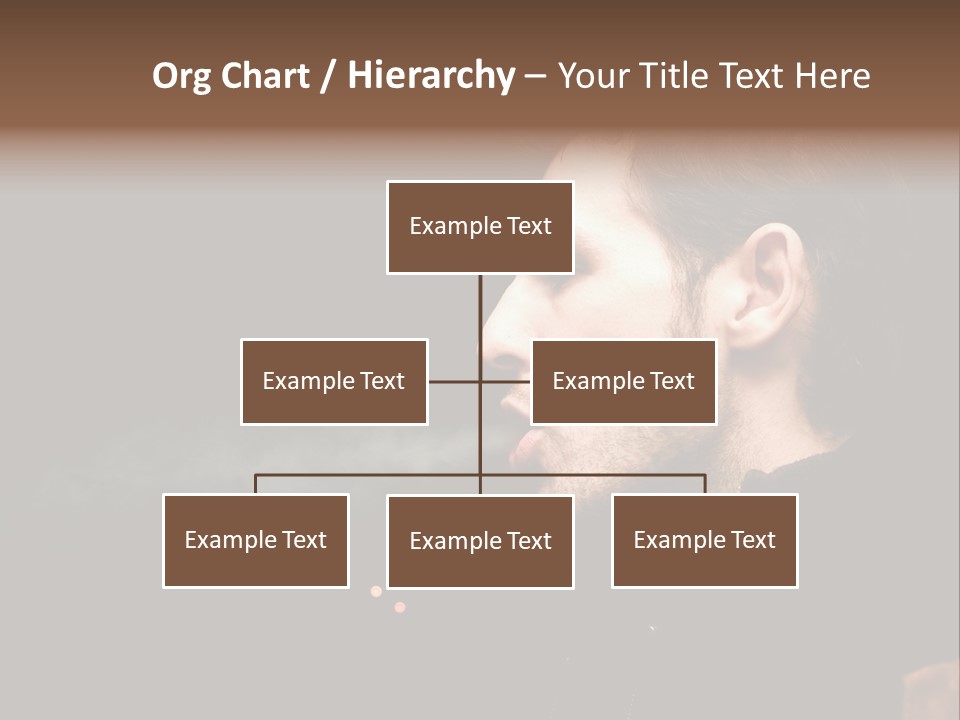 Org Chart / Hierarchy – Your Title Text Here

Example Text

Example Text

Example Text

Example Text

Example Text

Example Text